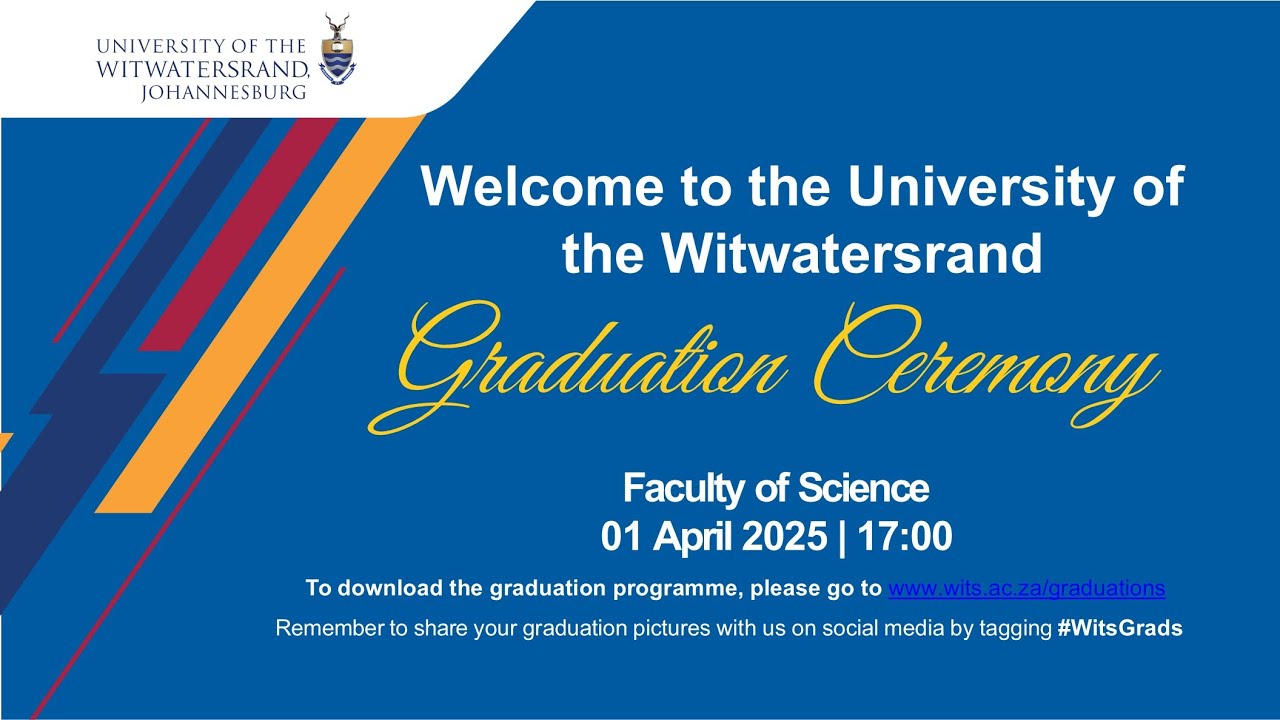 UNIVERSITY OF THE WITWATERSRAND, JOHANNESBURG

Welcome to the University of the Witwatersrand

Graduation Ceremony

Faculty of Science
01 April 2025 | 17:00

To download the graduation programme, please go to www.wits.ac.za/graduations

Remember to share your graduation pictures with us on social media by tagging #WitsGrads